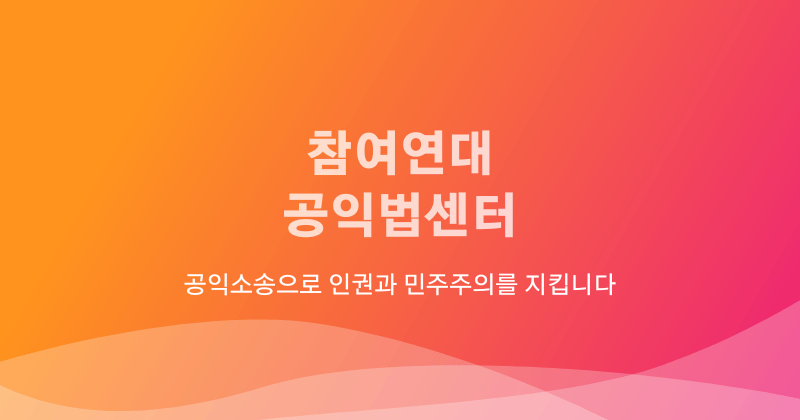 참여연대
공익법센터

공익소송으로 인권과 민주주의를 지킵니다